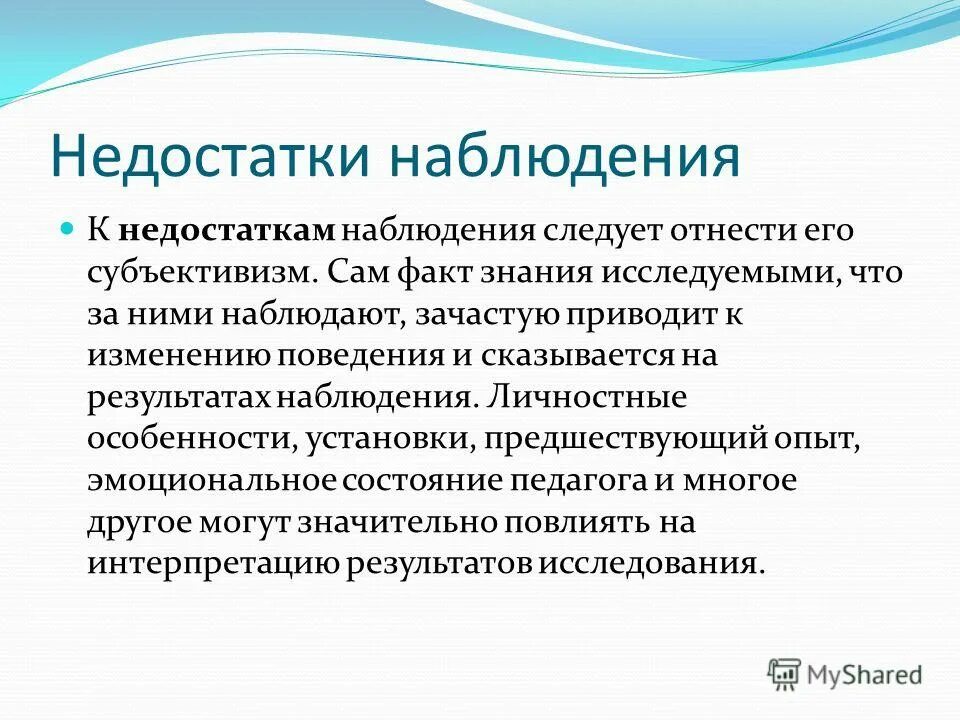 Недостатки наблюдения

К недостаткам наблюдения следует отнести его субъективизм. Сам факт знания исследуемыми, что за ними наблюдают, зачастую приводит к изменению поведения и сказывается на результатах наблюдения. Личностные особенности, установки, предшествующий опыт, эмоциональное состояние педагога и многое другое могут значительно повлиять на интерпретацию результатов исследования.

MyShared